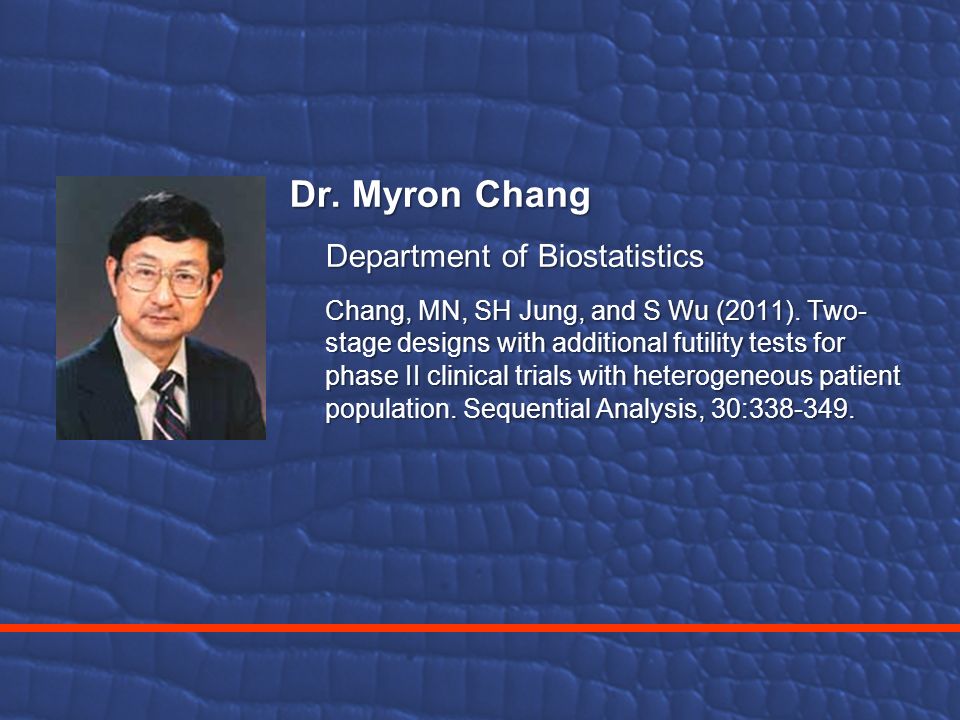 Dr. Myron Chang

Department of Biostatistics

Chang, MN, SH Jung, and S Wu (2011). Two-stage designs with additional futility tests for phase II clinical trials with heterogeneous patient population. Sequential Analysis, 30:338-349.